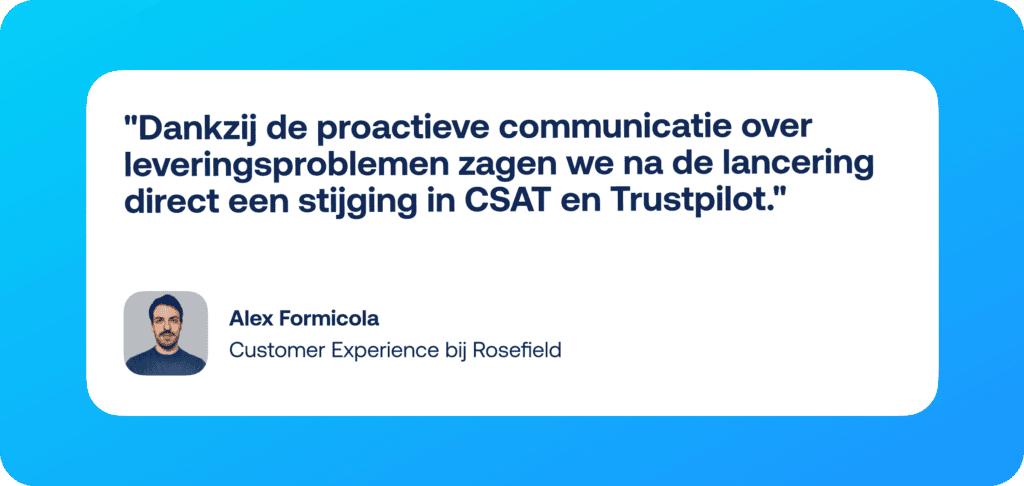 "Dankzij de proactieve communicatie over leveringsproblemen zagen we na de lancering direct een stijging in CSAT en Trustpilot."

Alex Formicola
Customer Experience bij Rosefield